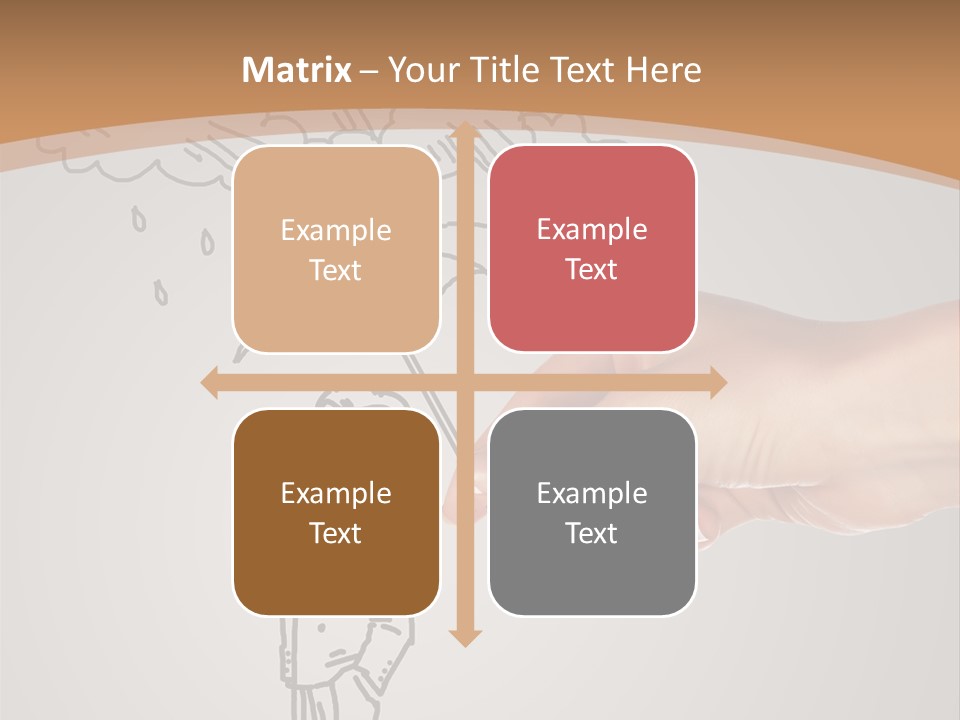 Matrix – Your Title Text Here

Example Text

Example Text

Example Text

Example Text